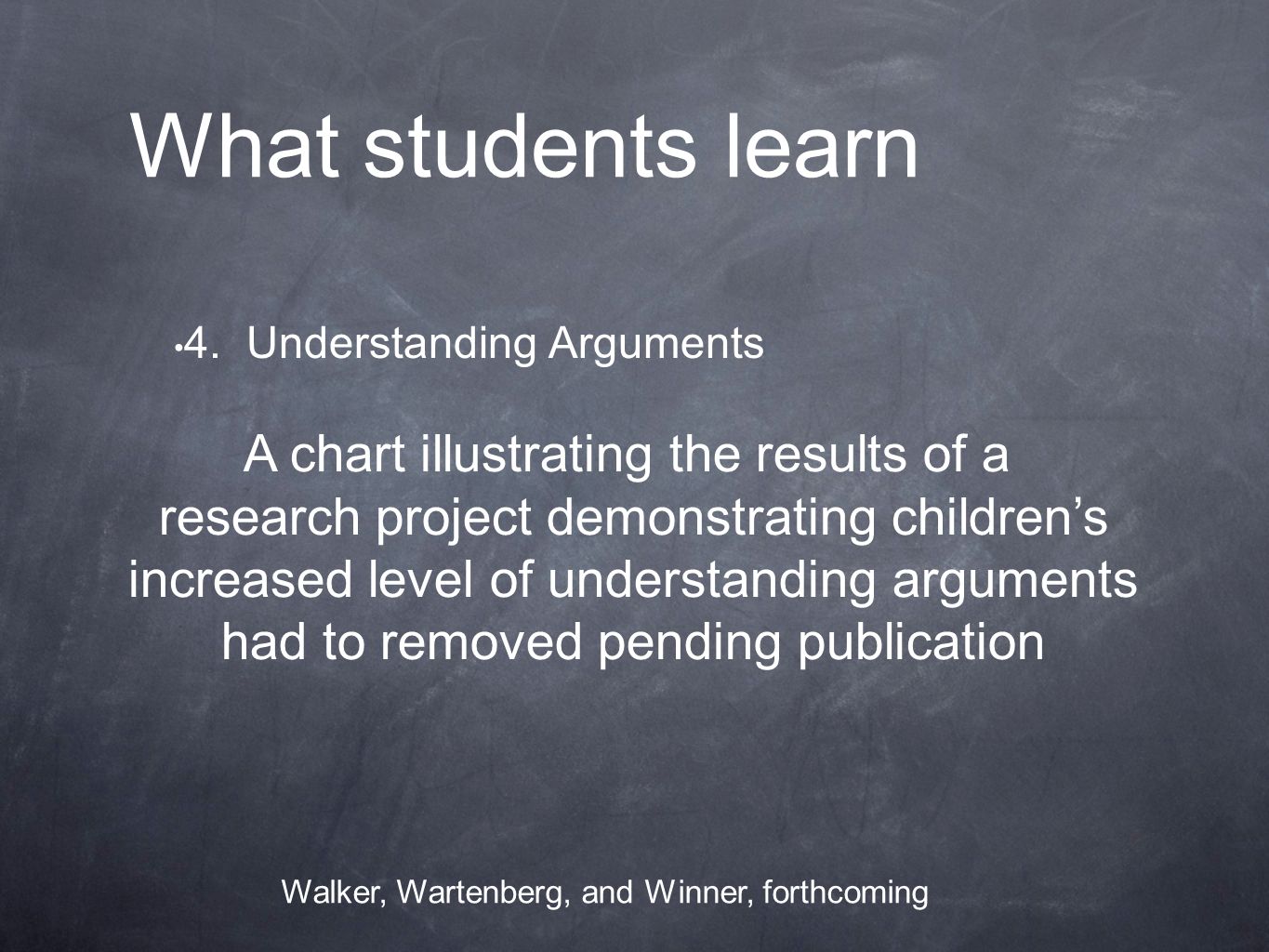 What students learn

• 4. Understanding Arguments

A chart illustrating the results of a research project demonstrating children’s increased level of understanding arguments had to removed pending publication

Walker, Wartenberg, and Winner, forthcoming